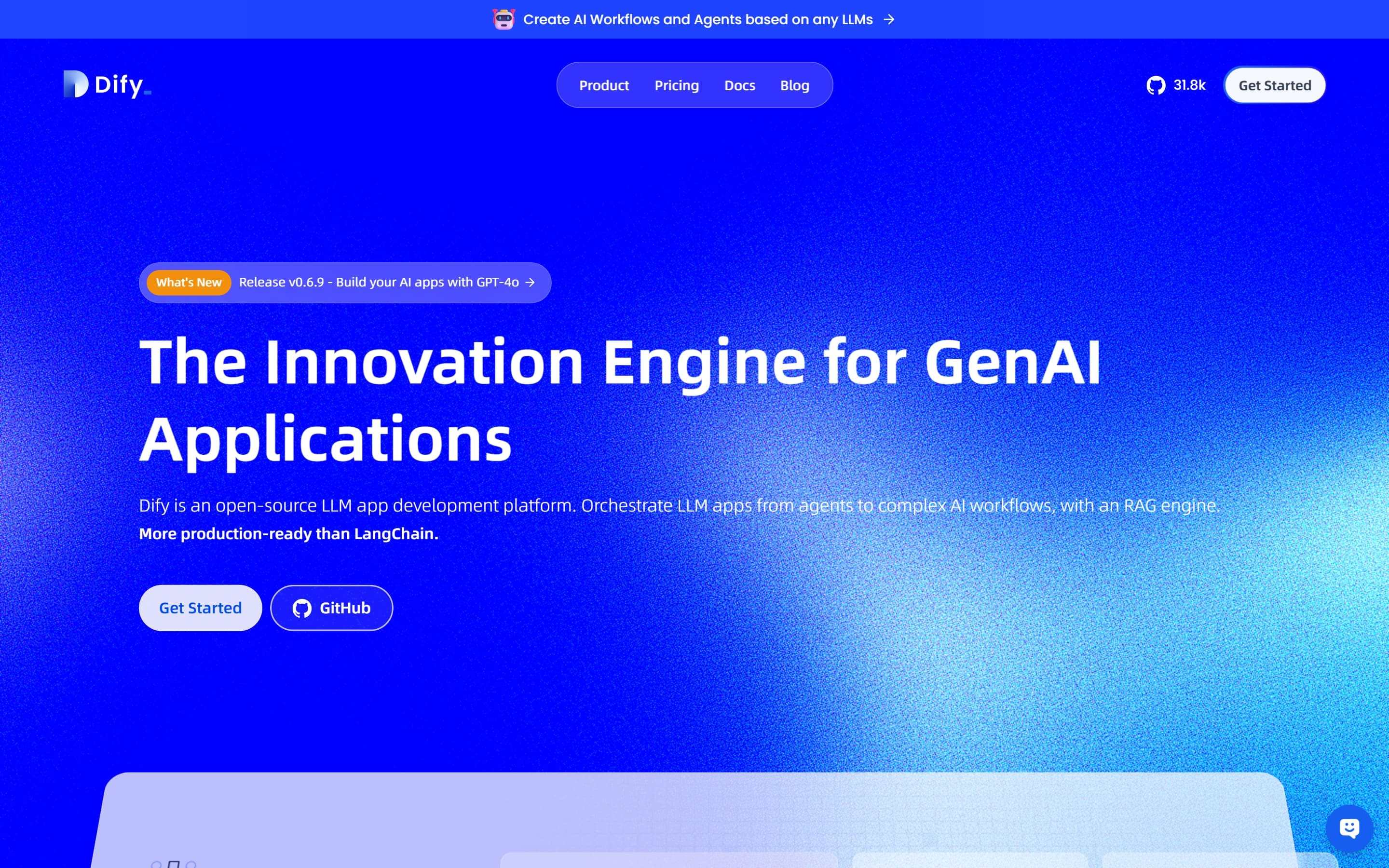 Create AI Workflows and Agents based on any LLMs →

Dify

Product Pricing Docs Blog

31.8k

Get Started

What's New Release v0.6.9 - Build your AI apps with GPT-4o →

The Innovation Engine for GenAI Applications

Dify is an open-source LLM app development platform. Orchestrate LLM apps from agents to complex AI workflows, with an RAG engine. More production-ready than LangChain.

Get Started

GitHub